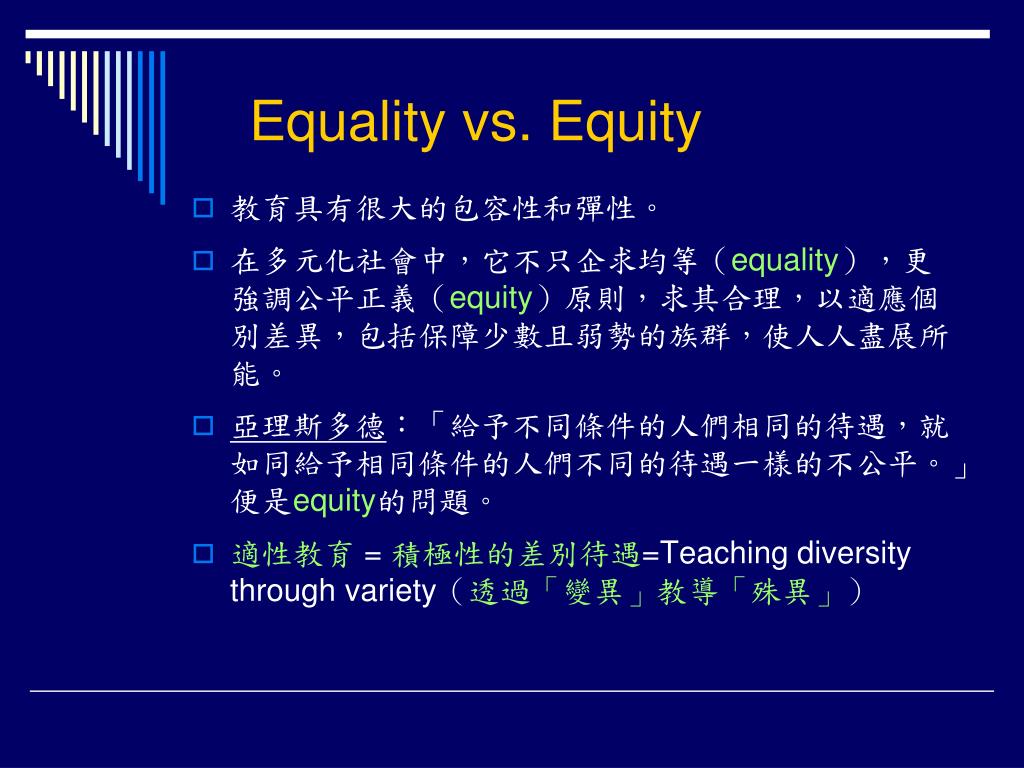 Equality vs. Equity

教育具有很大的包容性和彈性。

在多元化社會中，它不只企求均等（equality），更強調公平正義（equity）原則，求其合理，以適應個別差異，包括保障少數且弱勢的族群，使人人盡展所能。

亞理斯多德：「給予不同條件的人們相同的待遇，就如同給予相同條件的人們不同的待遇一樣的不公平。」便是equity的問題。

適性教育 = 積極性的差別待遇=Teaching diversity through variety（透過「變異」教導「殊異」）